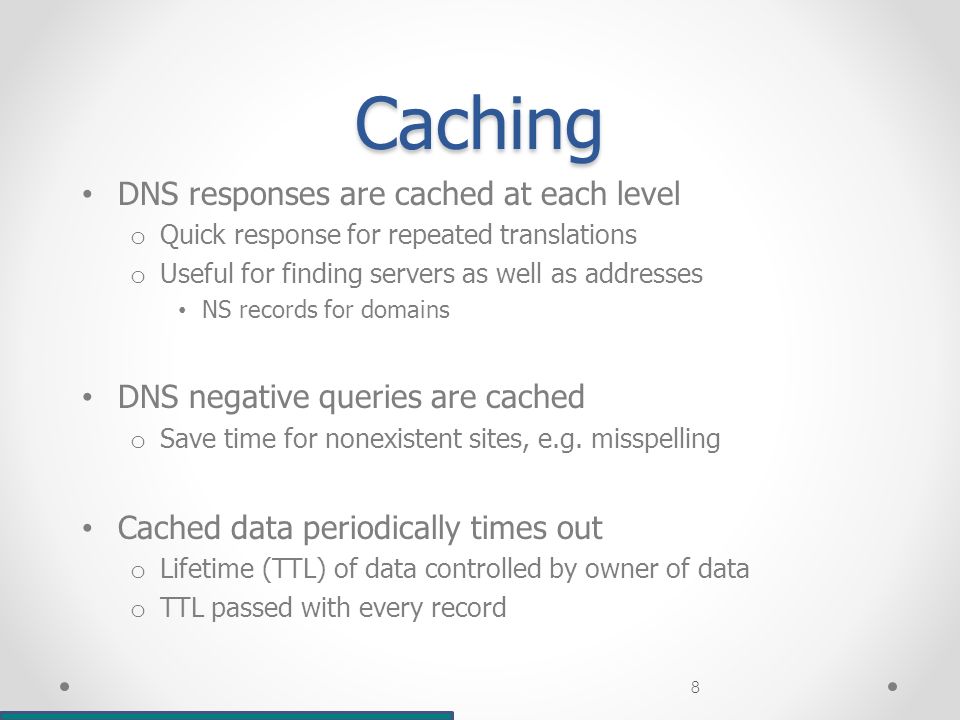 Caching

• DNS responses are cached at each level
  o Quick response for repeated translations
  o Useful for finding servers as well as addresses
    • NS records for domains

• DNS negative queries are cached
  o Save time for nonexistent sites, e.g. misspelling

• Cached data periodically times out
  o Lifetime (TTL) of data controlled by owner of data
  o TTL passed with every record

8